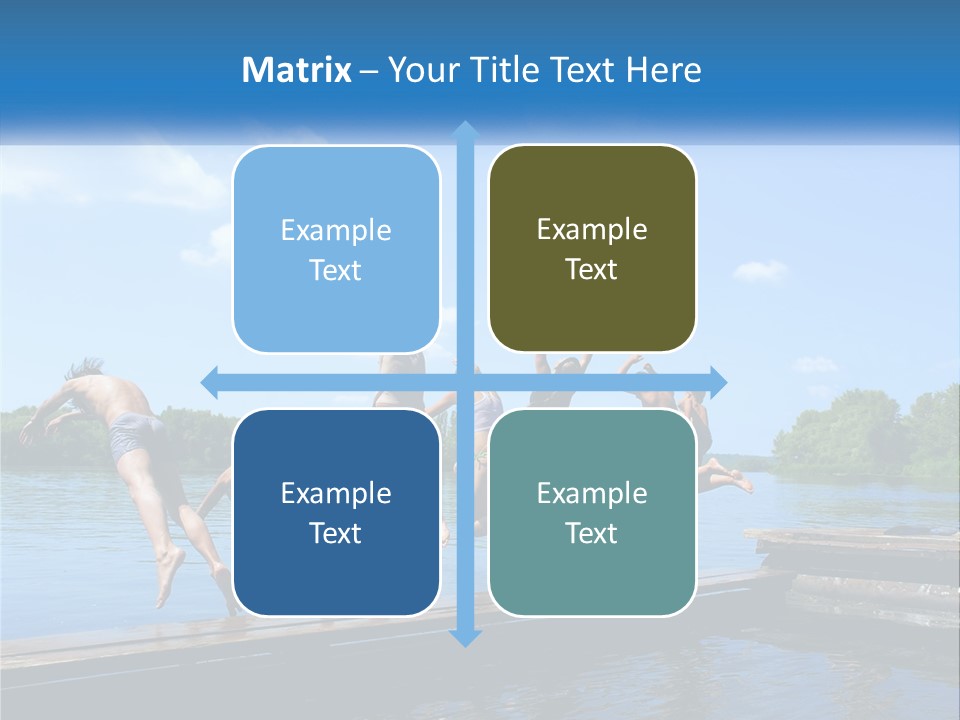 Matrix – Your Title Text Here

Example Text

Example Text

Example Text

Example Text